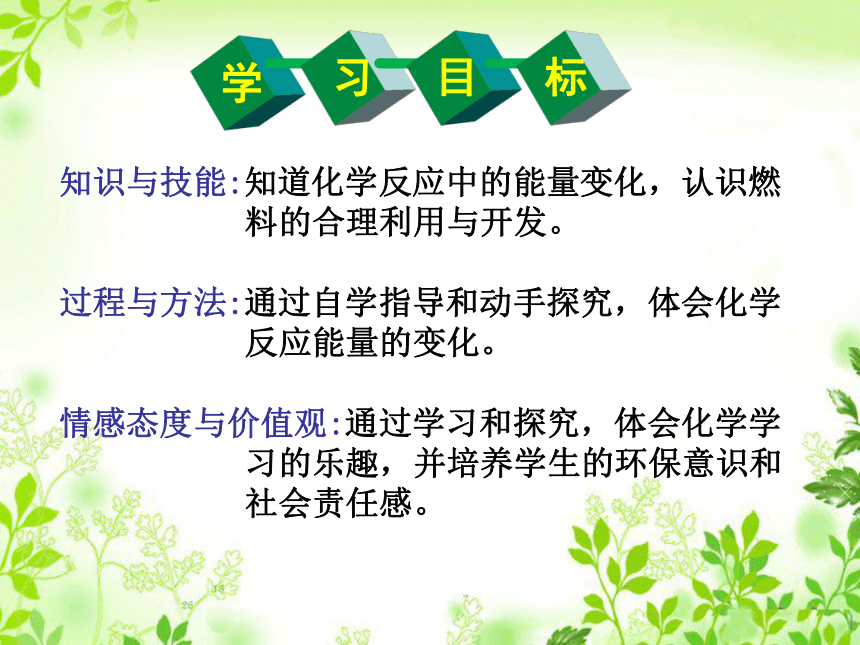 学 习 目 标

知识与技能:知道化学反应中的能量变化，认识燃料的合理利用与开发。

过程与方法:通过自学指导和动手探究，体会化学反应能量的变化。

情感态度与价值观:通过学习和探究，体会化学学习的乐趣，并培养学生的环保意识和社会责任感。